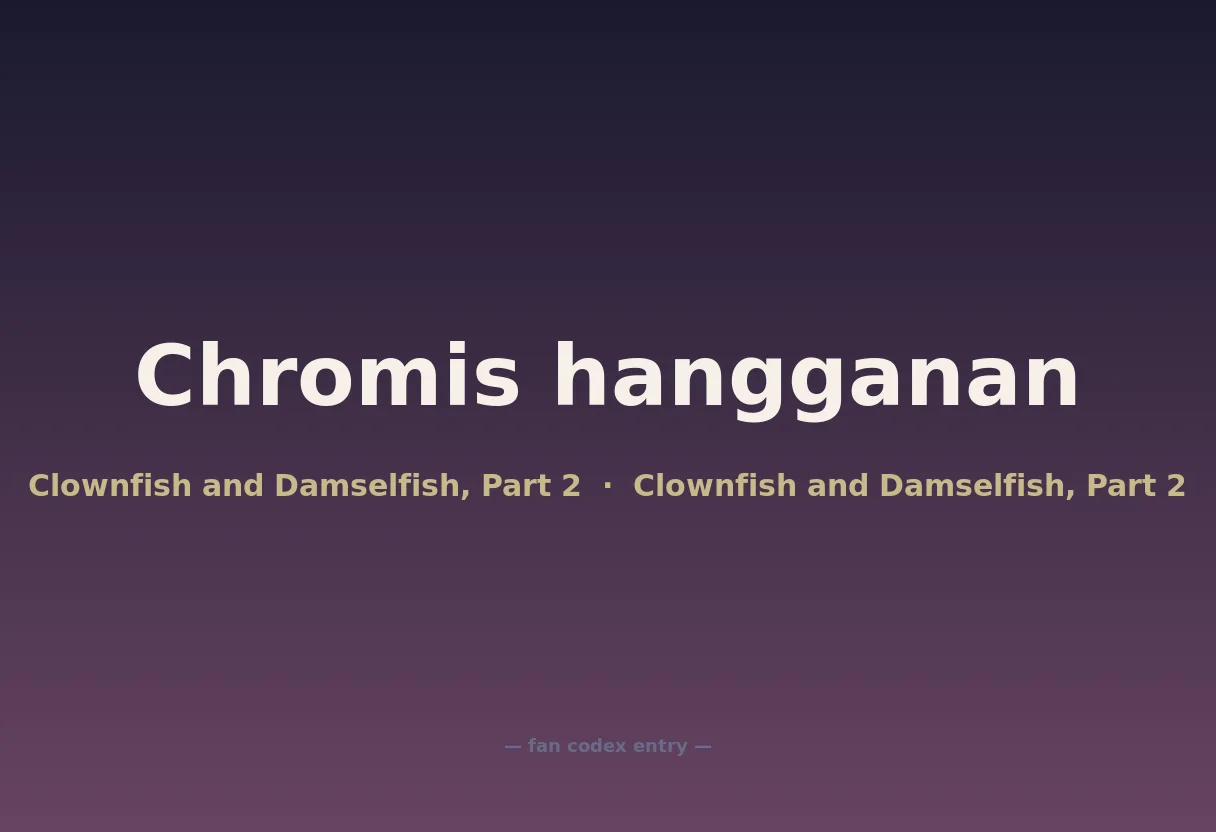 Chromis hangganan

Clownfish and Damselfish, Part 2 · Clownfish and Damselfish, Part 2

— fan codex entry —